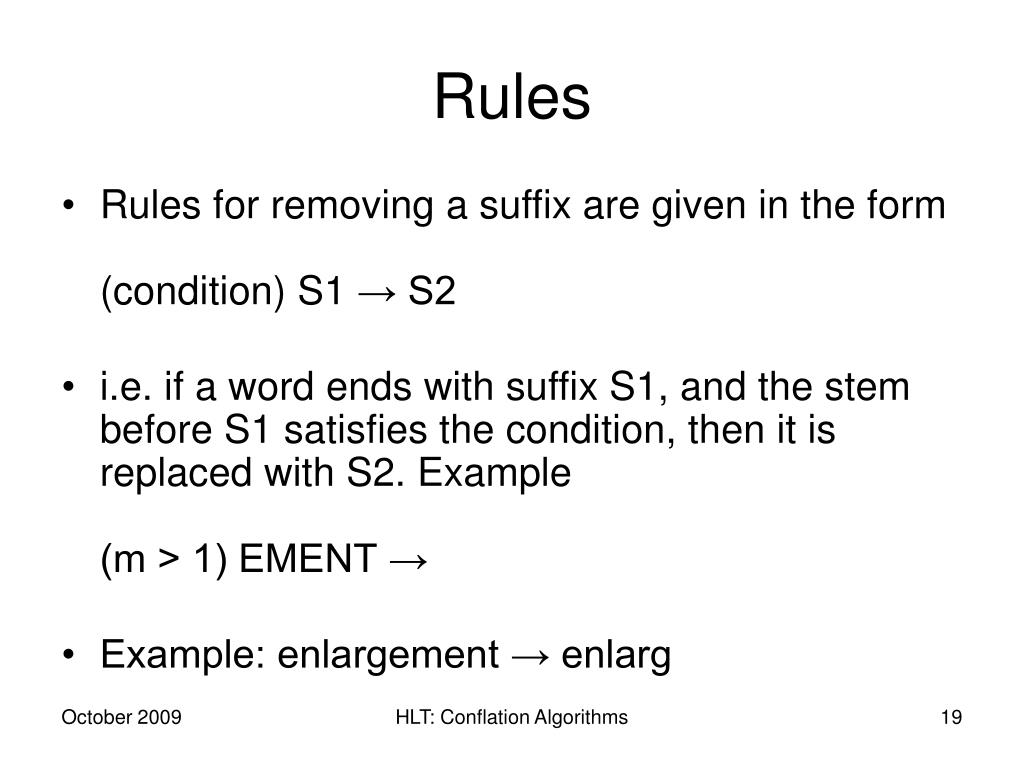 Rules

• Rules for removing a suffix are given in the form

(condition) S1 → S2

• i.e. if a word ends with suffix S1, and the stem before S1 satisfies the condition, then it is replaced with S2. Example

(m > 1) EMENT →

• Example: enlargement → enlarg

October 2009

HLT: Conflation Algorithms

19